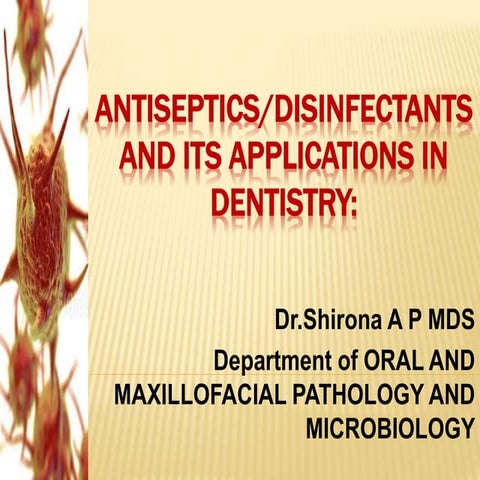 ANTISEPTICS/DISINFECTANTS AND ITS APPLICATIONS IN DENTISTRY:

Dr.Shirona A P MDS

Department of ORAL AND MAXILLOFACIAL PATHOLOGY AND MICROBIOLOGY